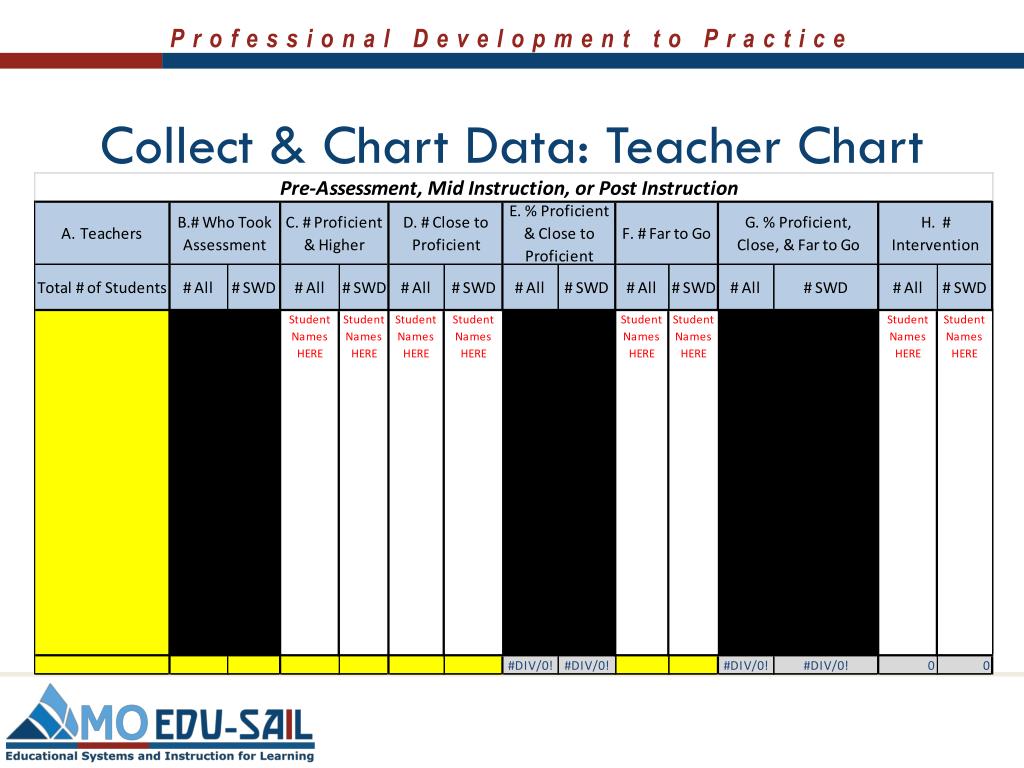 Professional Development to Practice

Collect & Chart Data: Teacher Chart

Pre-Assessment, Mid Instruction, or Post Instruction

| A. Teachers | B.# Who Took Assessment | | C. # Proficient & Higher | | D. # Close to Proficient | | E. % Proficient & Close to Proficient | | F. # Far to Go | | G. % Proficient, Close, & Far to Go | | H. # Intervention | |
|---|---|---|---|---|---|---|---|---|---|---|---|---|---|---|
| Total # of Students | # All | # SWD | # All | # SWD | # All | # SWD | # All | # SWD | # All | # SWD | # All | # SWD | # All | # SWD |
| | | | Student Names HERE | Student Names HERE | Student Names HERE | Student Names HERE | | | Student Names HERE | Student Names HERE | | | Student Names HERE | Student Names HERE |
| | | | | | | | #DIV/0! | #DIV/0! | | | #DIV/0! | #DIV/0! | 0 | 0 |

MO EDU-SAIL
Educational Systems and Instruction for Learning